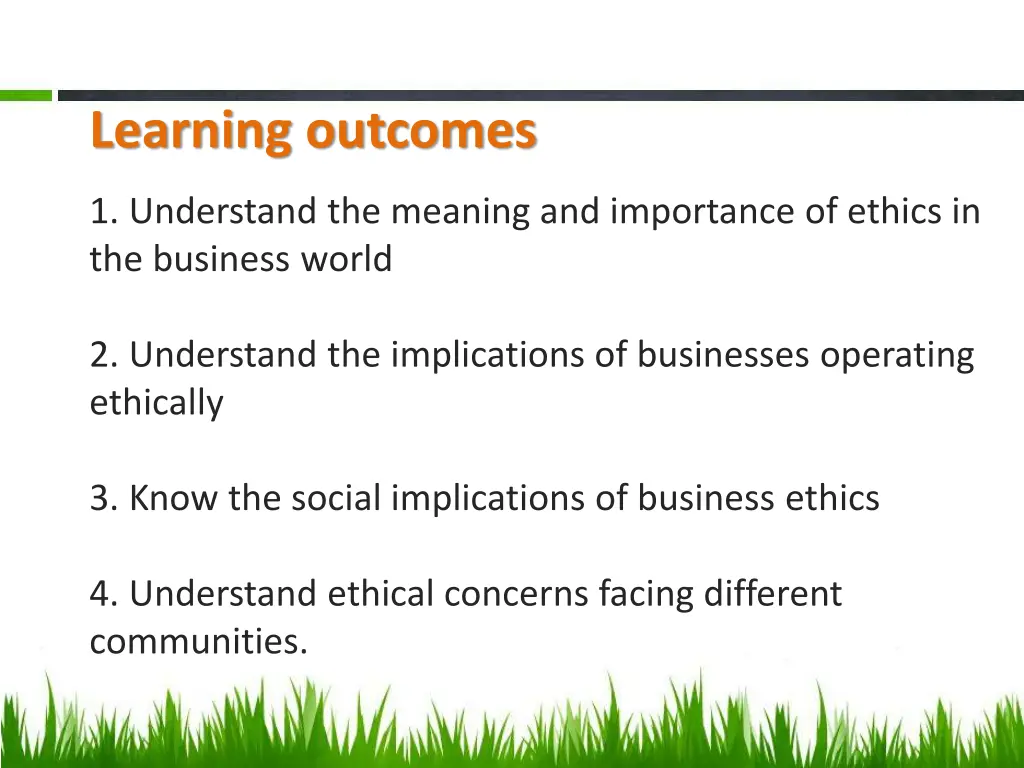 Learning outcomes

1. Understand the meaning and importance of ethics in the business world

2. Understand the implications of businesses operating ethically

3. Know the social implications of business ethics

4. Understand ethical concerns facing different communities.